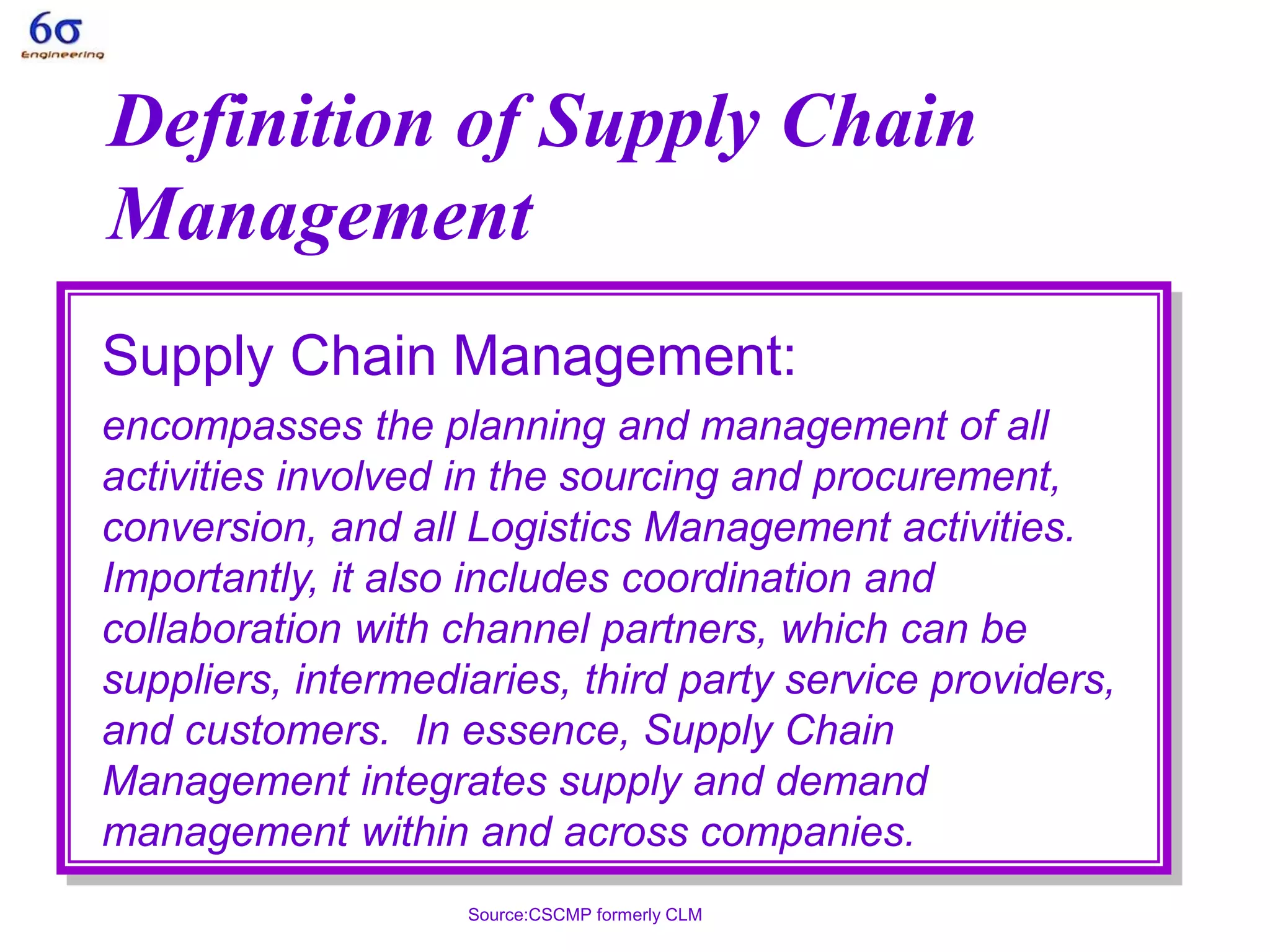 6σ
Engineering

Definition of Supply Chain Management

Supply Chain Management:

encompasses the planning and management of all activities involved in the sourcing and procurement, conversion, and all Logistics Management activities. Importantly, it also includes coordination and collaboration with channel partners, which can be suppliers, intermediaries, third party service providers, and customers. In essence, Supply Chain Management integrates supply and demand management within and across companies.

Source:CSCMP formerly CLM